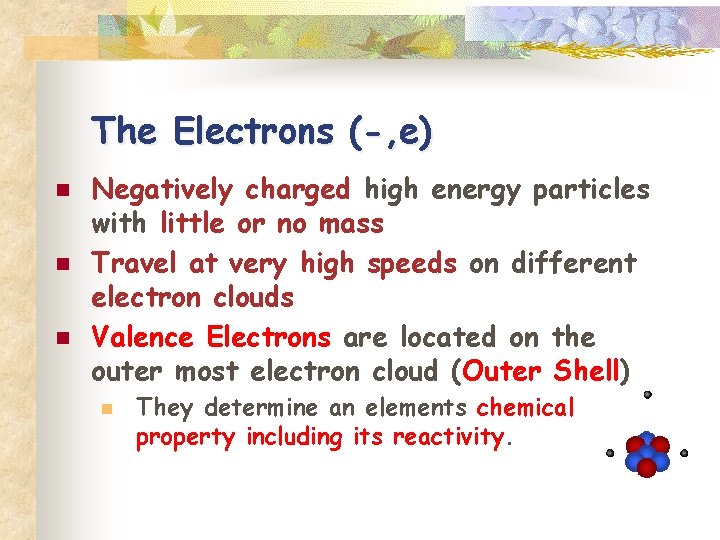 The Electrons (-,e)

Negatively charged high energy particles with little or no mass

Travel at very high speeds on different electron clouds

Valence Electrons are located on the outer most electron cloud (Outer Shell)

They determine an elements chemical property including its reactivity.